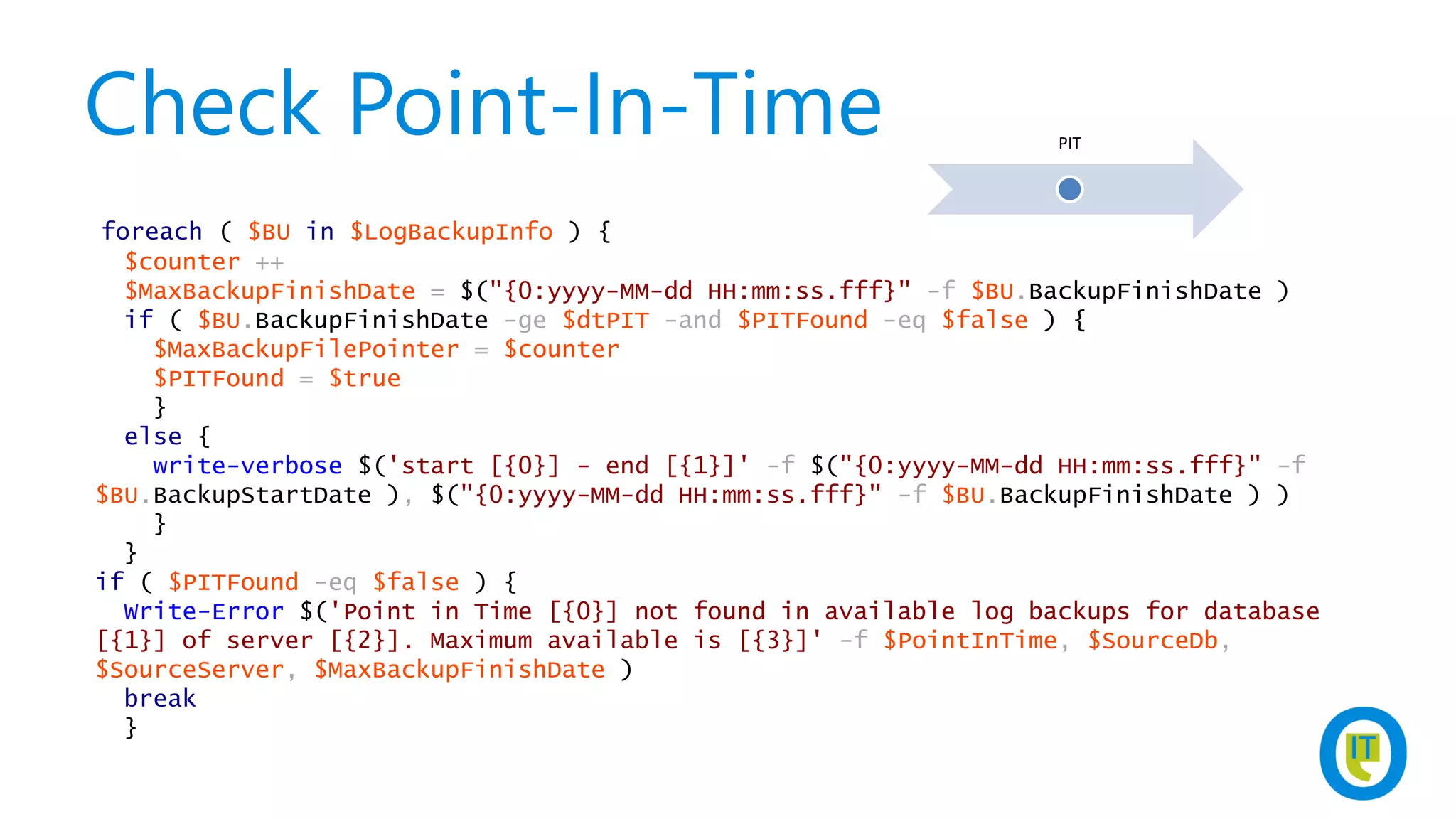 Check Point-In-Time

PIT

foreach ( $BU in $LogBackupInfo ) {
  $counter ++
  $MaxBackupFinishDate = $("{0:yyyy-MM-dd HH:mm:ss.fff}" -f $BU.BackupFinishDate )
  if ( $BU.BackupFinishDate -ge $dtPIT -and $PITFound -eq $false ) {
    $MaxBackupFilePointer = $counter
    $PITFound = $true
    }
  else {
    write-verbose $('start [{0}] - end [{1}]' -f $("{0:yyyy-MM-dd HH:mm:ss.fff}" -f $BU.BackupStartDate ), $("{0:yyyy-MM-dd HH:mm:ss.fff}" -f $BU.BackupFinishDate ) )
    }
  }
if ( $PITFound -eq $false ) {
  Write-Error $('Point in Time [{0}] not found in available log backups for database [{1}] of server [{2}]. Maximum available is [{3}]' -f $PointInTime, $SourceDb, $SourceServer, $MaxBackupFinishDate )
  break
  }

IT